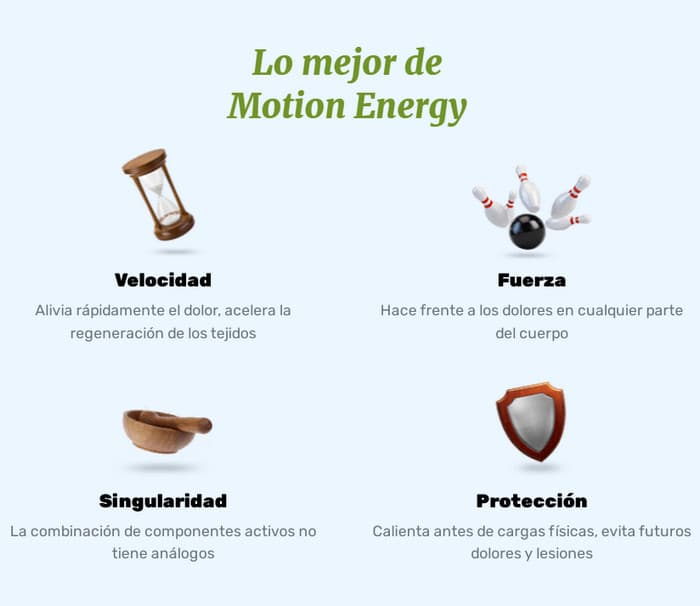 Lo mejor de
Motion Energy

Velocidad

Alivia rápidamente el dolor, acelera la regeneración de los tejidos

Fuerza

Hace frente a los dolores en cualquier parte del cuerpo

Singularidad

La combinación de componentes activos no tiene análogos

Protección

Calienta antes de cargas físicas, evita futuros dolores y lesiones